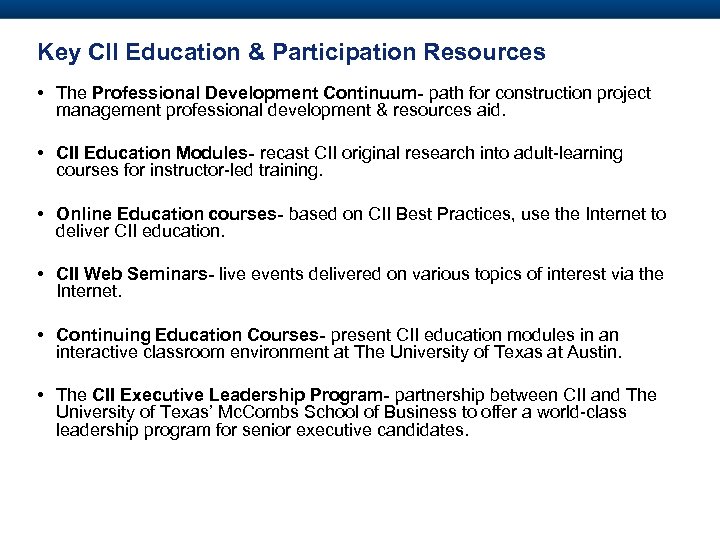 Key CII Education & Participation Resources

• The Professional Development Continuum- path for construction project management professional development & resources aid.

• CII Education Modules- recast CII original research into adult-learning courses for instructor-led training.

• Online Education courses- based on CII Best Practices, use the Internet to deliver CII education.

• CII Web Seminars- live events delivered on various topics of interest via the Internet.

• Continuing Education Courses- present CII education modules in an interactive classroom environment at The University of Texas at Austin.

• The CII Executive Leadership Program- partnership between CII and The University of Texas' McCombs School of Business to offer a world-class leadership program for senior executive candidates.